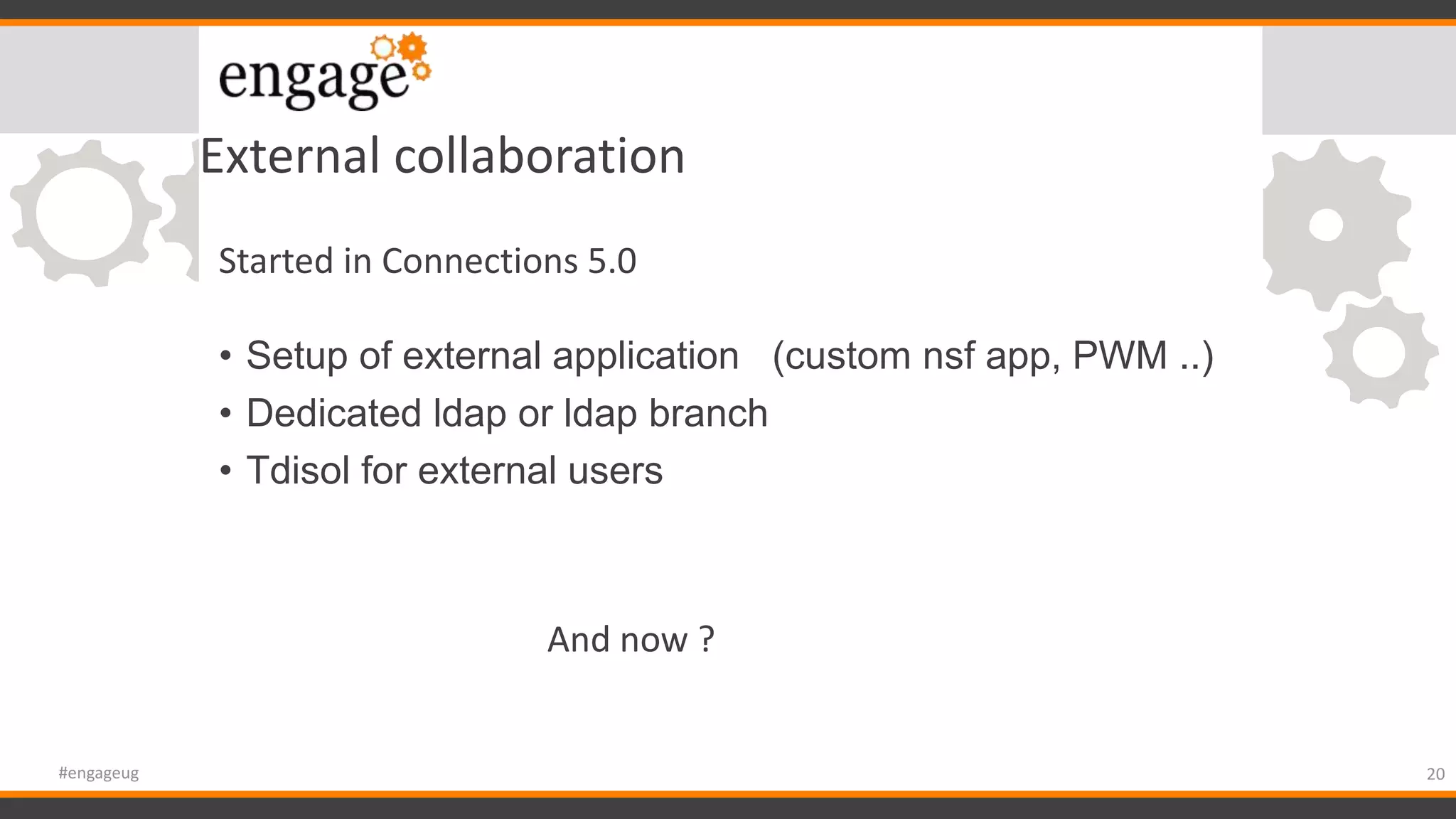 engage

External collaboration

Started in Connections 5.0

• Setup of external application (custom nsf app, PWM ..)
• Dedicated ldap or ldap branch
• Tdisol for external users

And now ?

#engageug

20